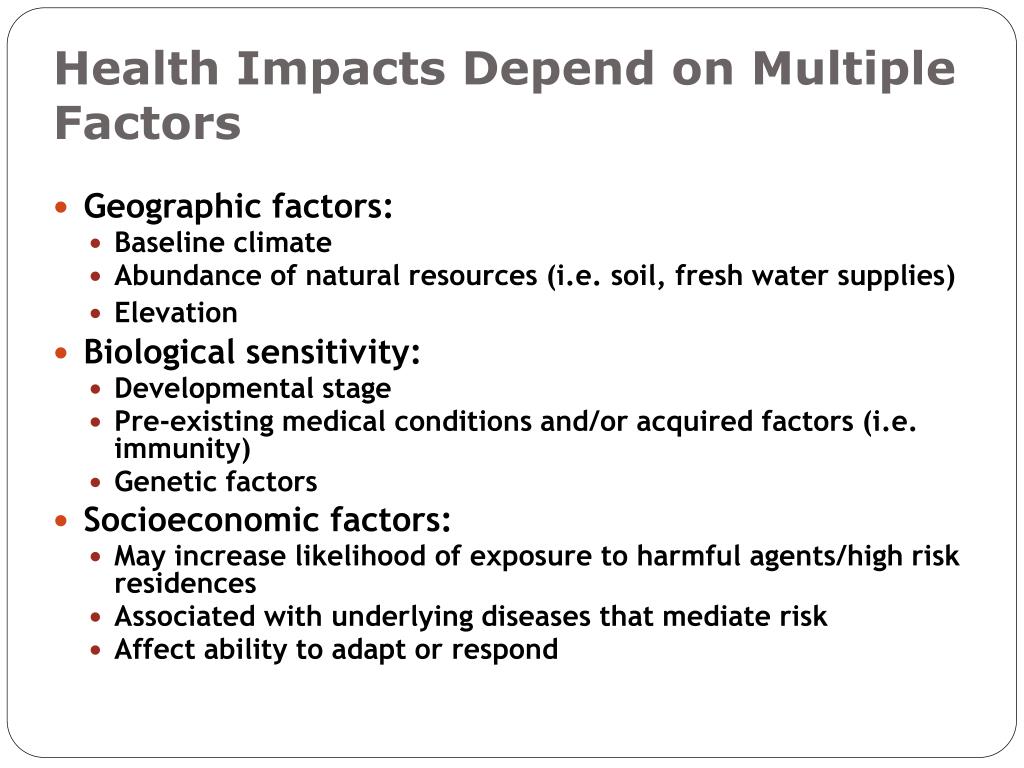 Health Impacts Depend on Multiple Factors

- Geographic factors:
  - Baseline climate
  - Abundance of natural resources (i.e. soil, fresh water supplies)
  - Elevation
- Biological sensitivity:
  - Developmental stage
  - Pre-existing medical conditions and/or acquired factors (i.e. immunity)
  - Genetic factors
- Socioeconomic factors:
  - May increase likelihood of exposure to harmful agents/high risk residences
  - Associated with underlying diseases that mediate risk
  - Affect ability to adapt or respond